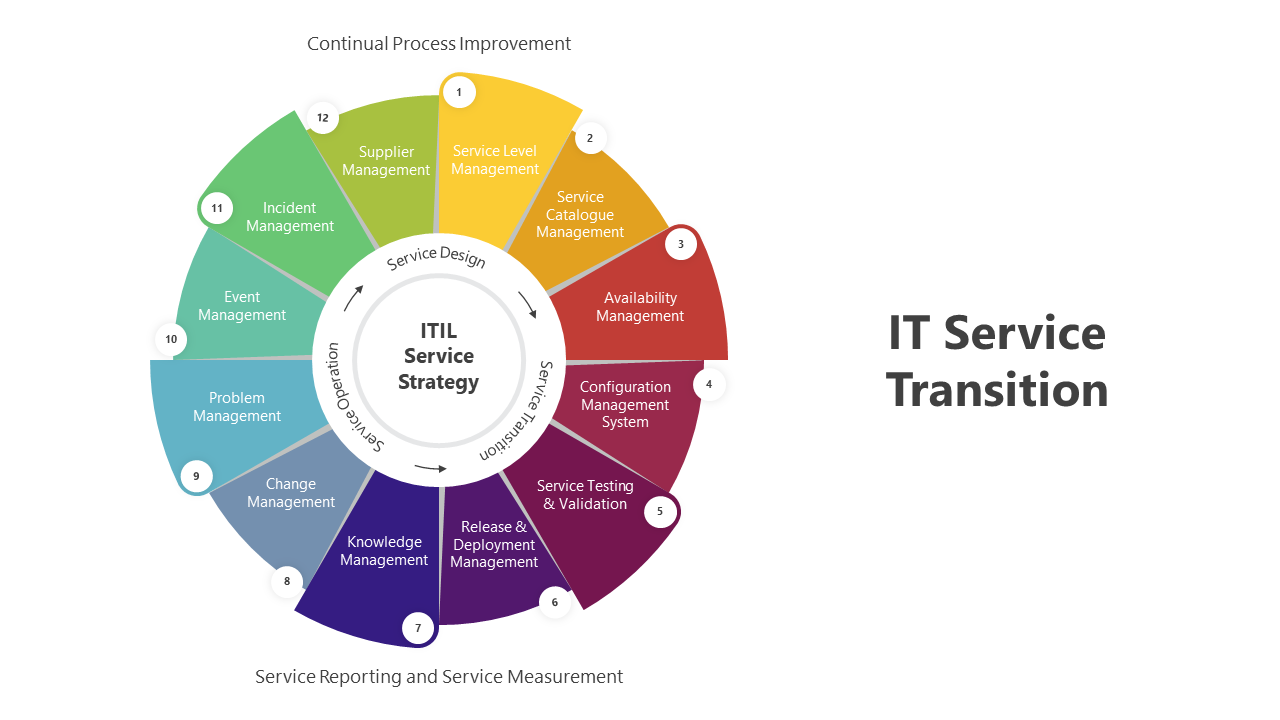 Continual Process Improvement

1
Service Level Management

2
Service Catalogue Management

3
Availability Management

4
Configuration Management System

5
Service Testing & Validation

6
Release & Deployment Management

7
Knowledge Management

8
Change Management

9
Problem Management

10
Event Management

11
Incident Management

12
Supplier Management

Service Design

Service Transition

Service Operation

ITIL Service Strategy

Service Reporting and Service Measurement

IT Service Transition